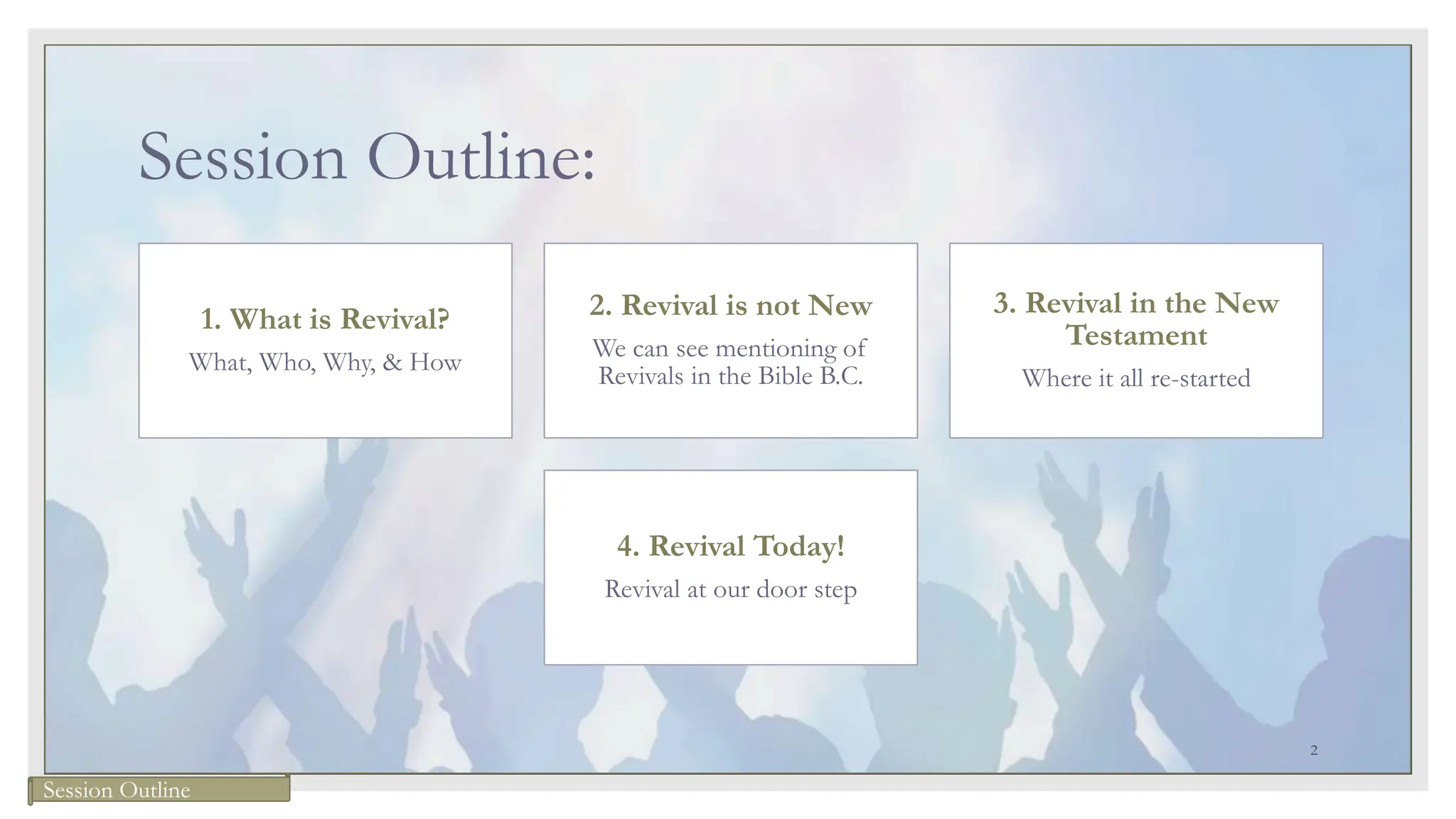 Session Outline:

1. What is Revival?
What, Who, Why, & How

2. Revival is not New
We can see mentioning of Revivals in the Bible B.C.

3. Revival in the New Testament
Where it all re-started

4. Revival Today!
Revival at our door step

2

Session Outline